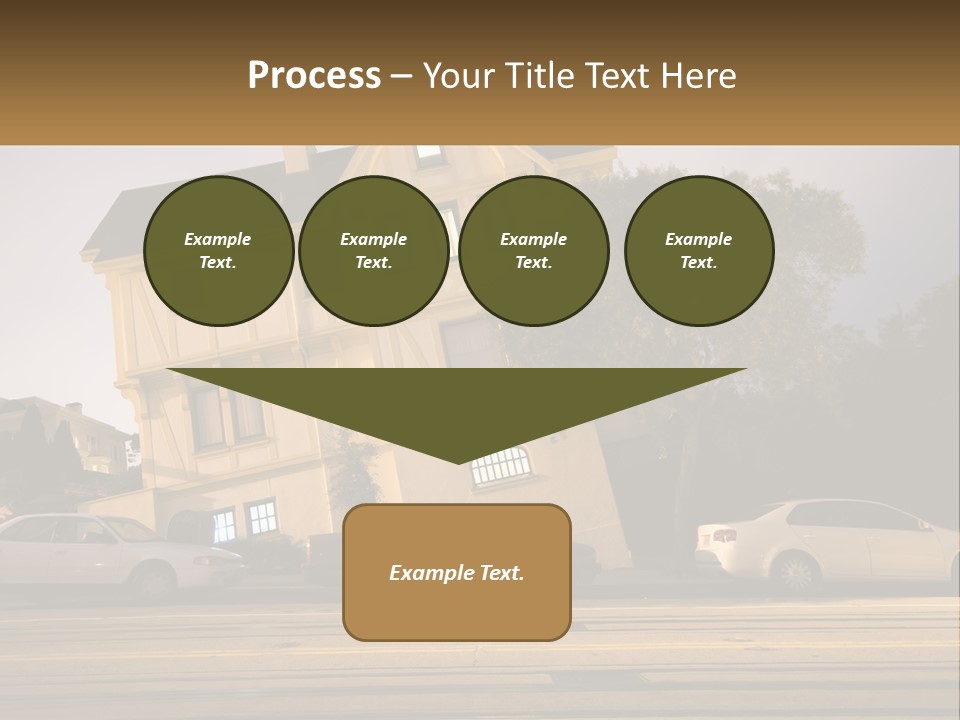 Process – Your Title Text Here

Example Text.

Example Text.

Example Text.

Example Text.

Example Text.